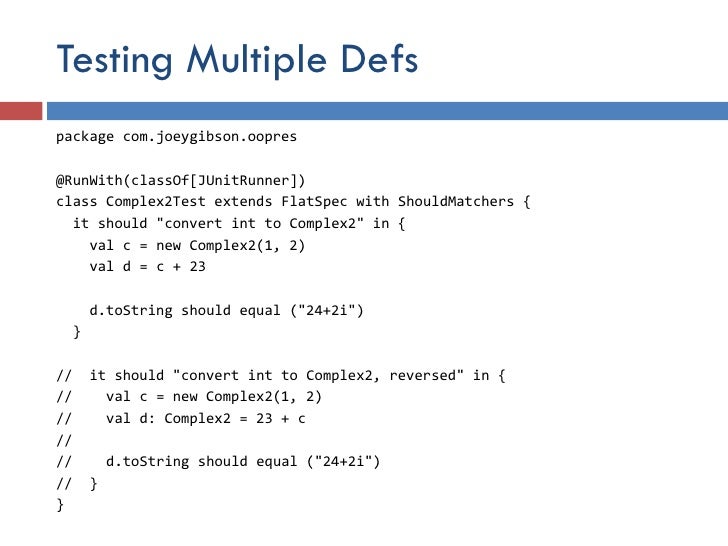 Testing Multiple Defs

package com.joeygibson.oopres

@RunWith(classOf[JUnitRunner])
class Complex2Test extends FlatSpec with ShouldMatchers {
  it should "convert int to Complex2" in {
    val c = new Complex2(1, 2)
    val d = c + 23

    d.toString should equal ("24+2i")
  }

//  it should "convert int to Complex2, reversed" in {
//    val c = new Complex2(1, 2)
//    val d: Complex2 = 23 + c
//
//    d.toString should equal ("24+2i")
//  }
}